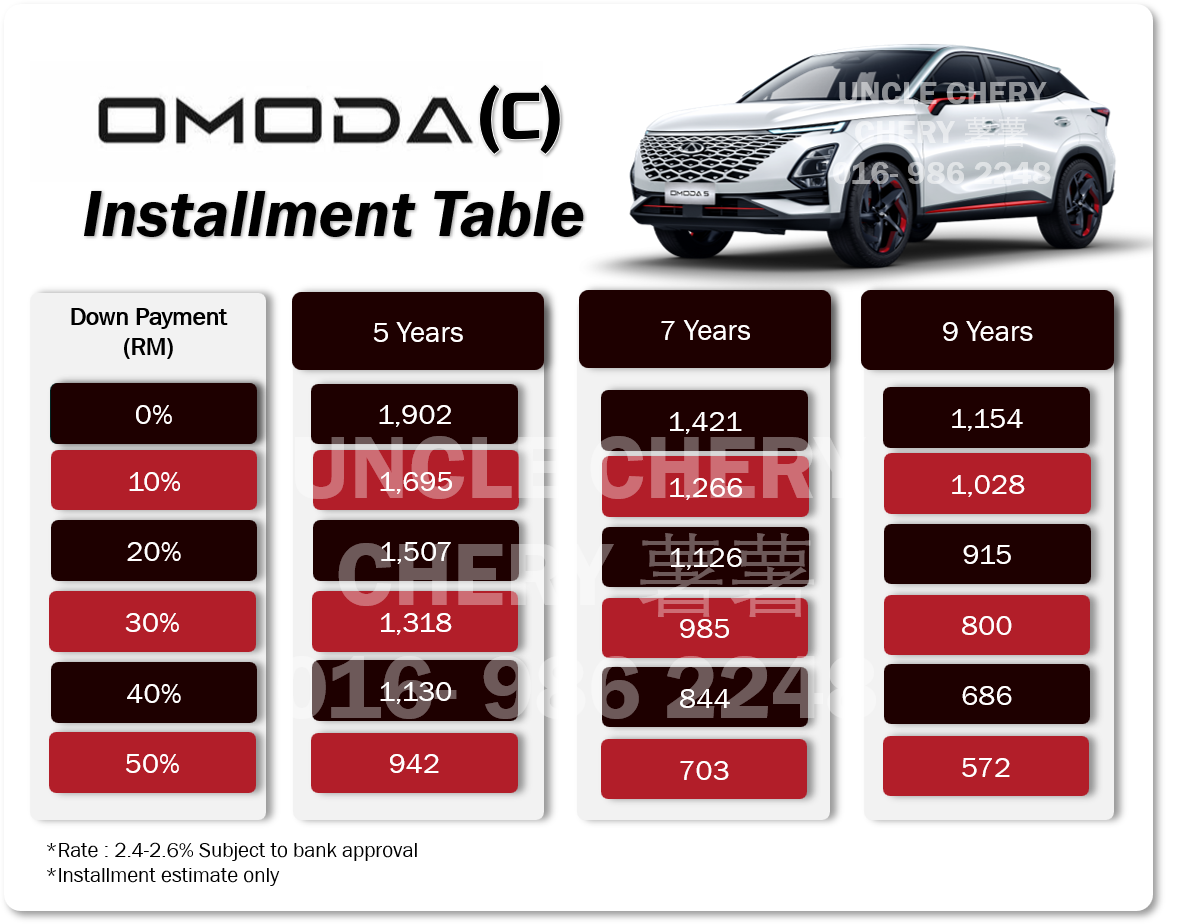 OMODA(C)
Installment Table

UNCLE CHERY
CHERY 薯薯
016- 986 2248

OMODA 5

| Down Payment (RM) | 5 Years | 7 Years | 9 Years |
|---|---|---|---|
| 0% | 1,902 | 1,421 | 1,154 |
| 10% | 1,695 | 1,266 | 1,028 |
| 20% | 1,507 | 1,126 | 915 |
| 30% | 1,318 | 985 | 800 |
| 40% | 1,130 | 844 | 686 |
| 50% | 942 | 703 | 572 |

UNCLE CHERY
CHERY 薯薯
016- 986 2248

*Rate : 2.4-2.6% Subject to bank approval
*Installment estimate only